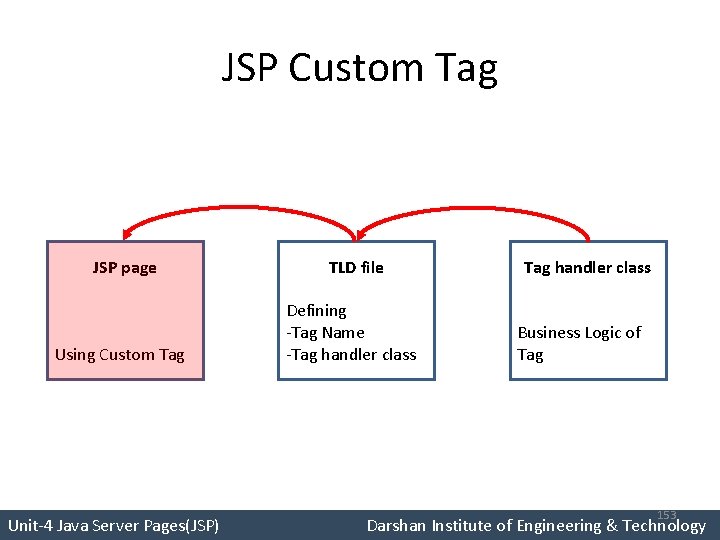 JSP Custom Tag

JSP page

Using Custom Tag

TLD file

Defining
-Tag Name
-Tag handler class

Tag handler class

Business Logic of Tag

153

Unit-4 Java Server Pages(JSP)

Darshan Institute of Engineering & Technology